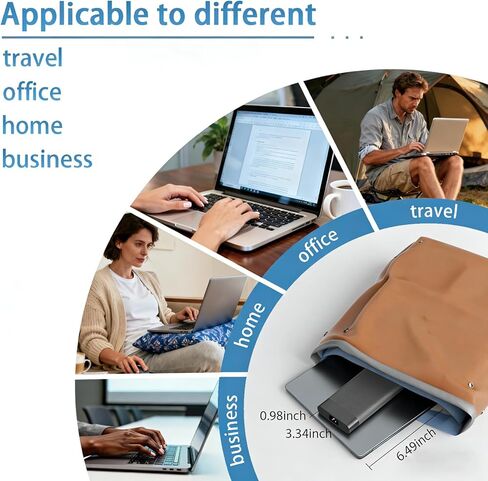 Applicable to different ...

travel
office
home
business

travel
office
home
business

0.98inch
3.34inch
6.49inch